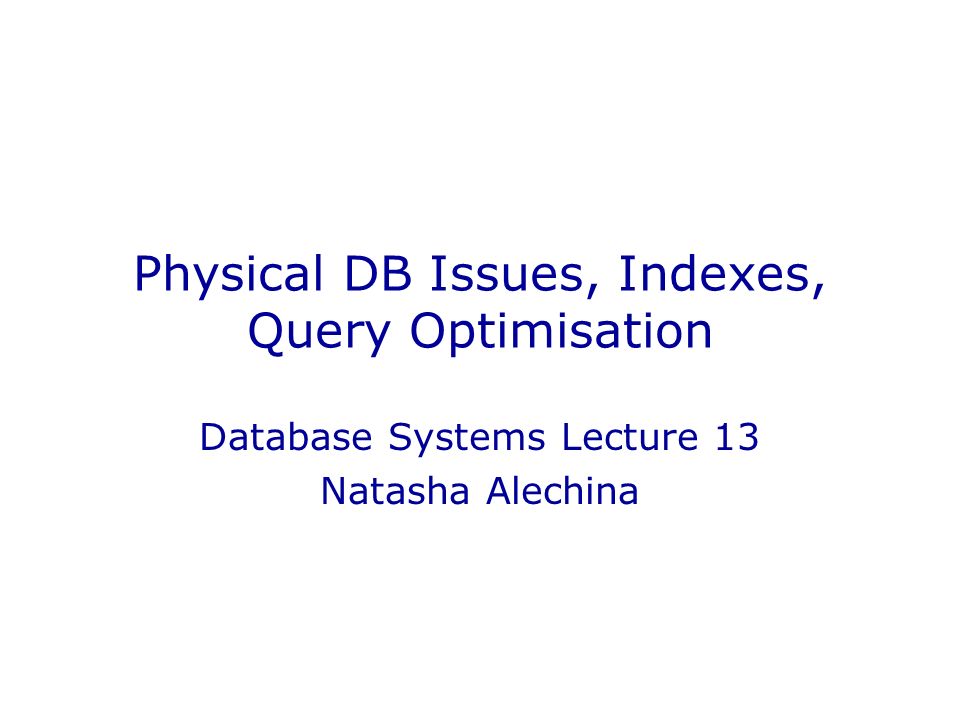 Physical DB Issues, Indexes, Query Optimisation

Database Systems Lecture 13
Natasha Alechina